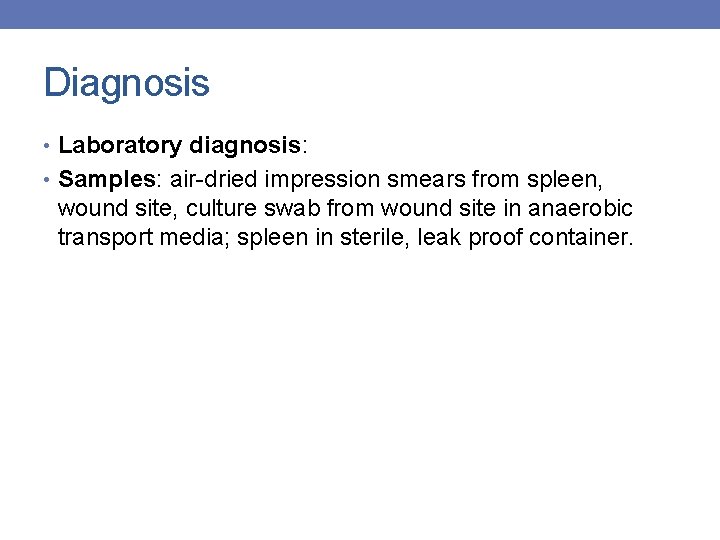 Diagnosis

• Laboratory diagnosis:

• Samples: air-dried impression smears from spleen, wound site, culture swab from wound site in anaerobic transport media; spleen in sterile, leak proof container.